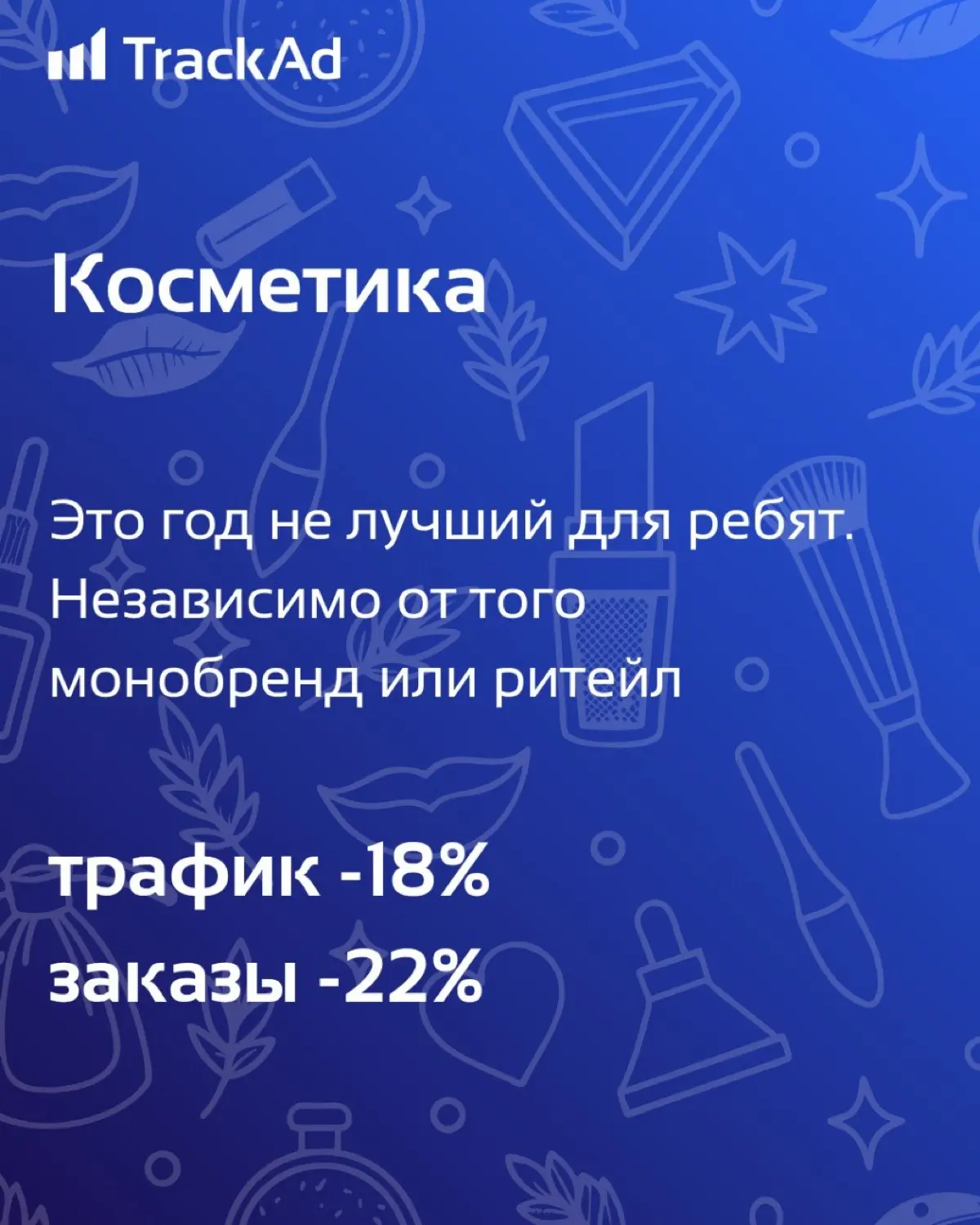 TrackAd

Косметика

Это год не лучший для ребят. Независимо от того монобренд или ритейл

трафик -18%
заказы -22%